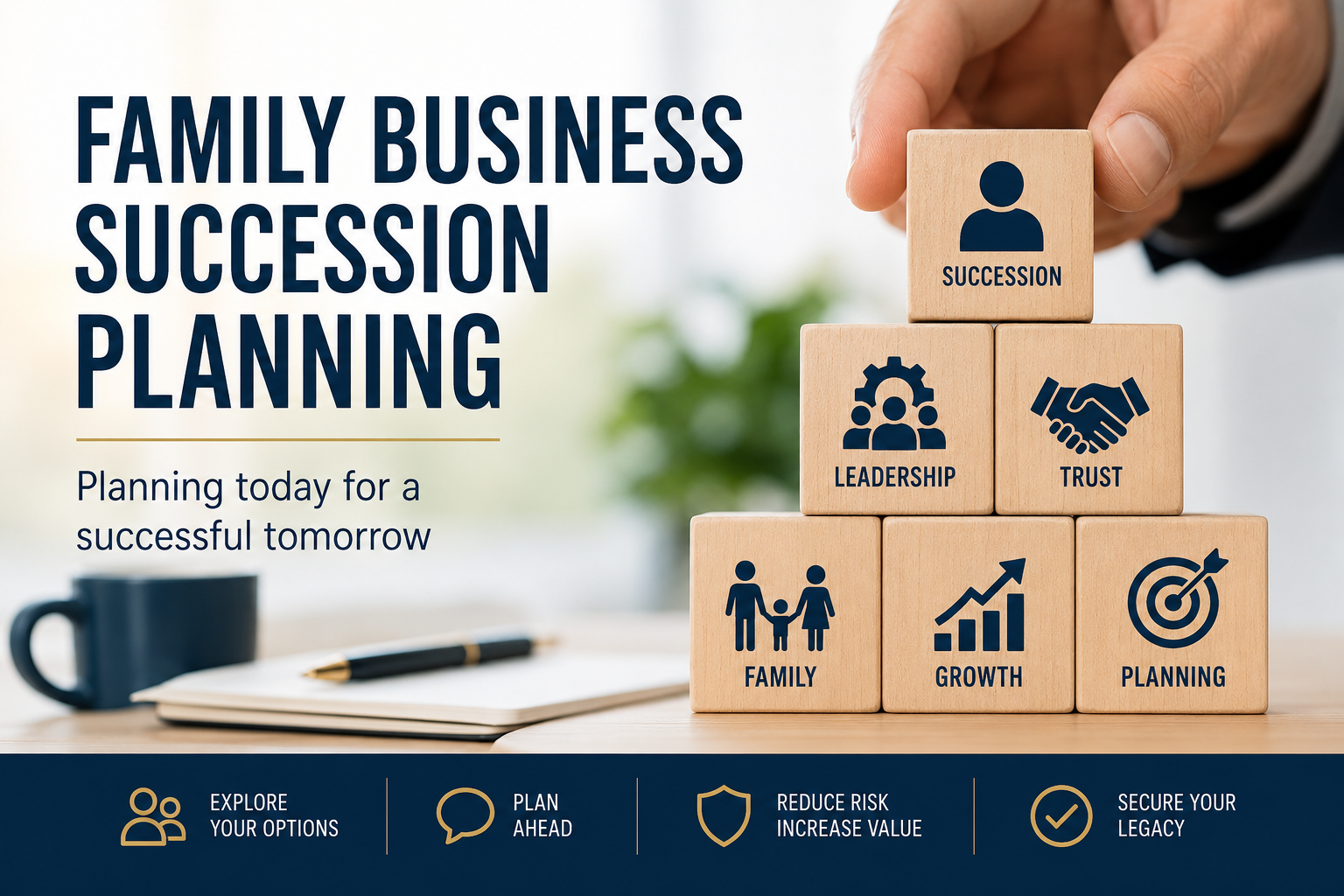 FAMILY BUSINESS SUCCESSION PLANNING

Planning today for a successful tomorrow

SUCCESSION

LEADERSHIP

TRUST

FAMILY

GROWTH

PLANNING

EXPLORE YOUR OPTIONS

PLAN AHEAD

REDUCE RISK INCREASE VALUE

SECURE YOUR LEGACY